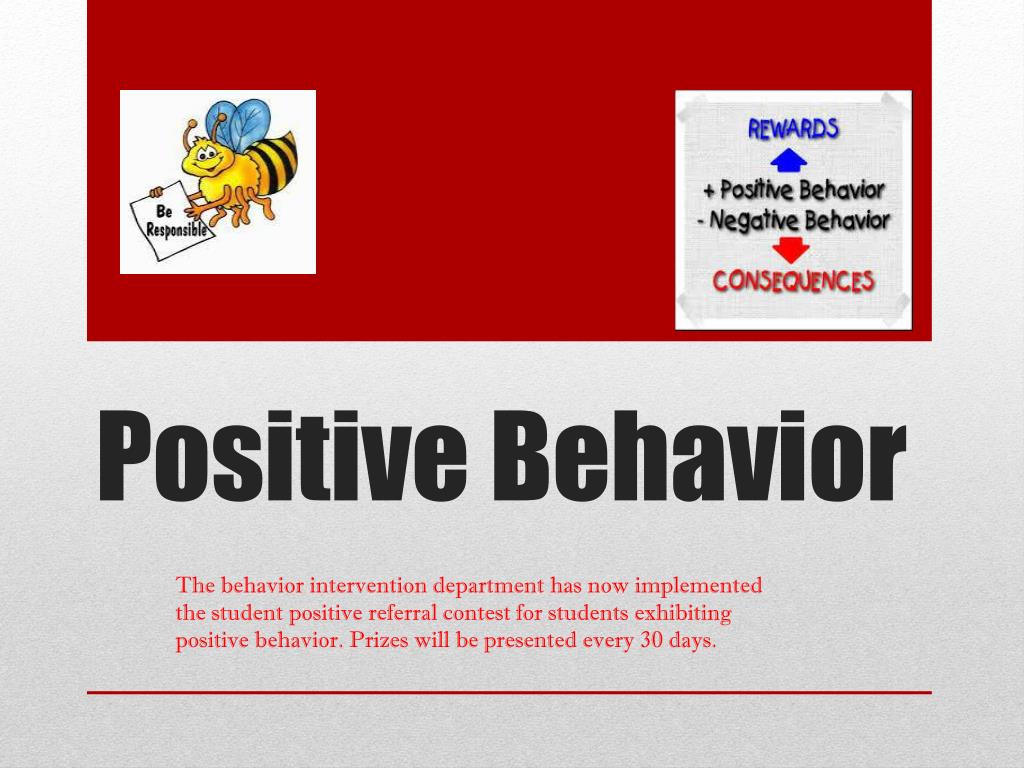 Be Responsible

REWARDS
+ Positive Behavior
- Negative Behavior
CONSEQUENCES

Positive Behavior

The behavior intervention department has now implemented the student positive referral contest for students exhibiting positive behavior. Prizes will be presented every 30 days.